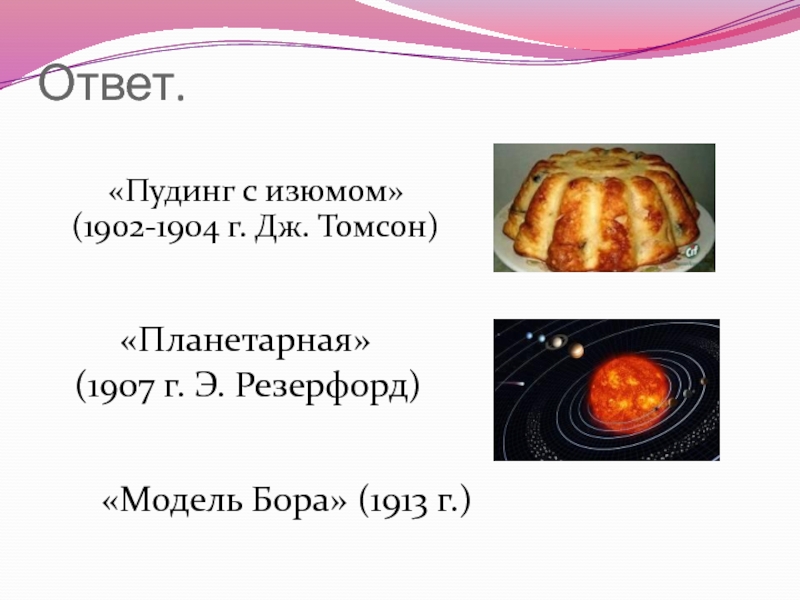 Ответ.

«Пудинг с изюмом» (1902-1904 г. Дж. Томсон)

«Планетарная» (1907 г. Э. Резерфорд)

«Модель Бора» (1913 г.)